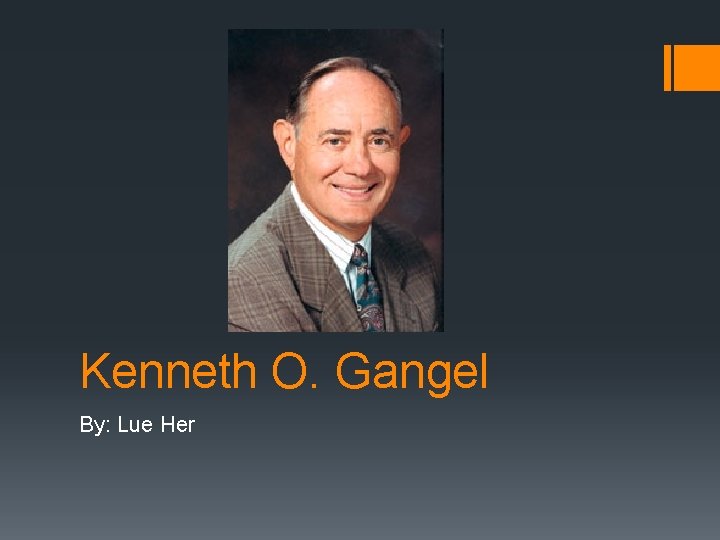 Kenneth O. Gangel

By: Lue Her